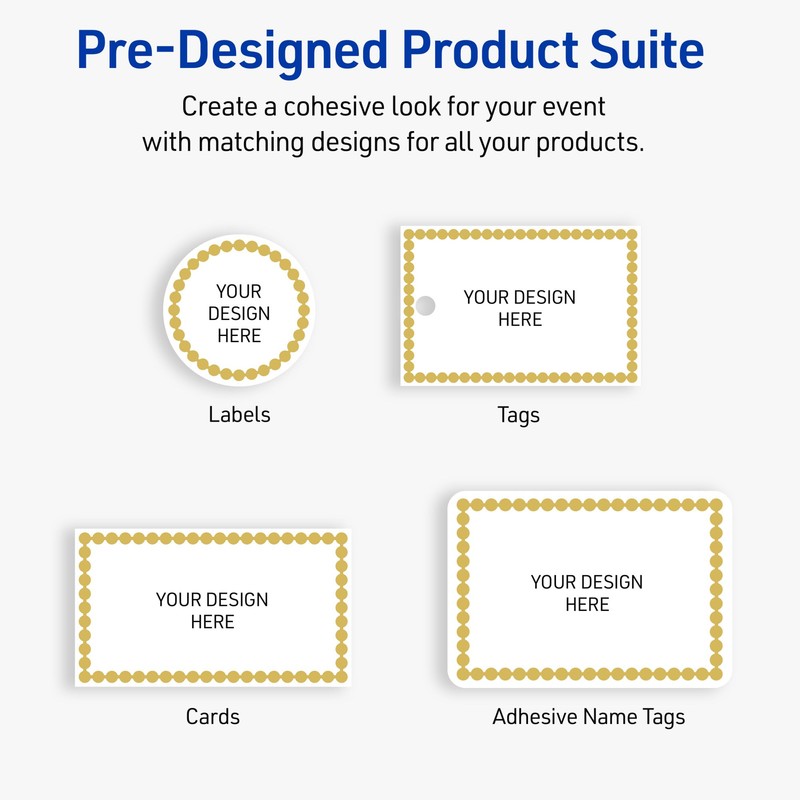 Pre-Designed Product Suite

Create a cohesive look for your event with matching designs for all your products.

YOUR DESIGN HERE

Labels

YOUR DESIGN HERE

Tags

YOUR DESIGN HERE

Cards

YOUR DESIGN HERE

Adhesive Name Tags